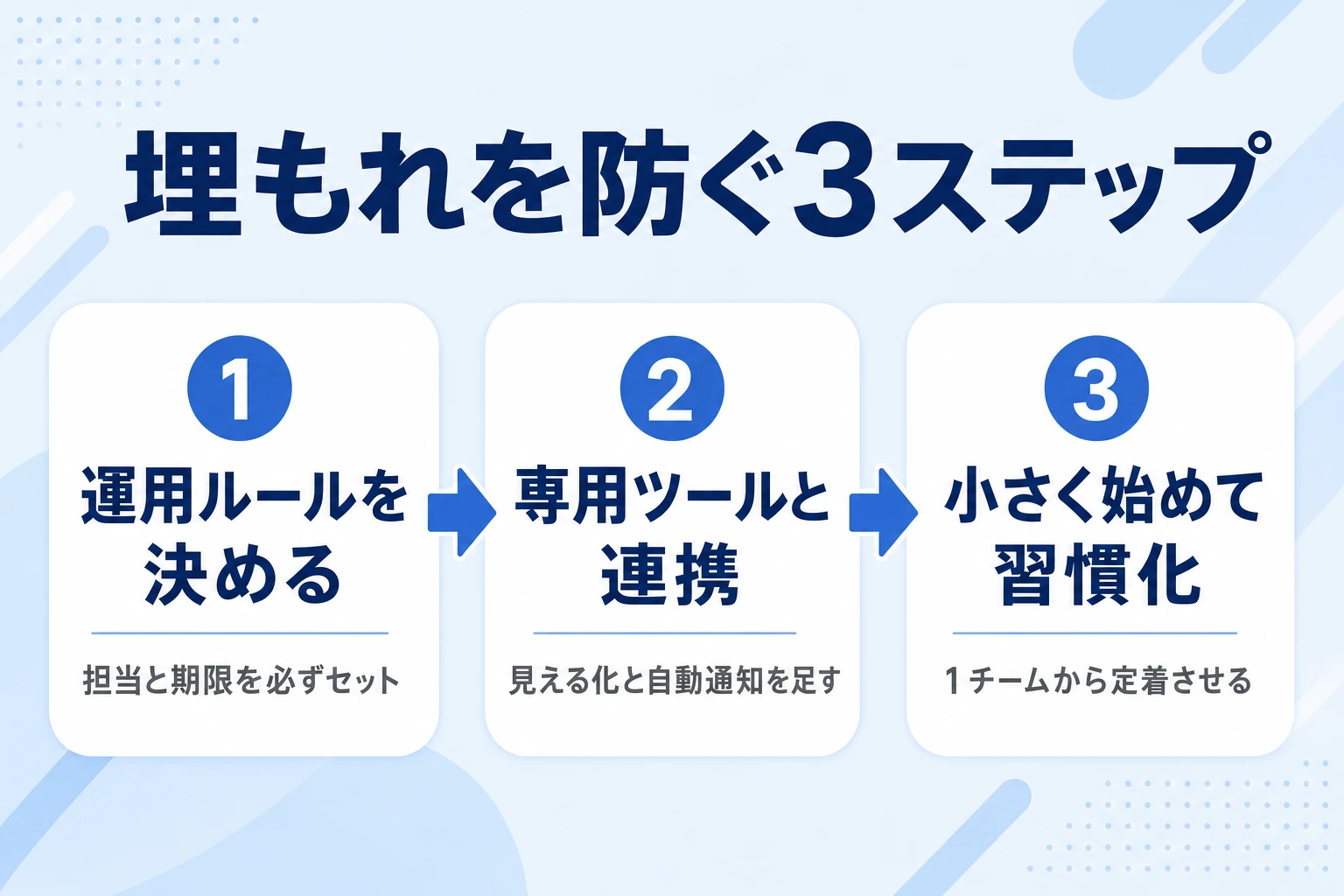 埋もれを防ぐ3ステップ

1
運用ルールを決める
担当と期限を必ずセット

2
専用ツールと連携
見える化と自動通知を足す

3
小さく始めて習慣化
1チームから定着させる